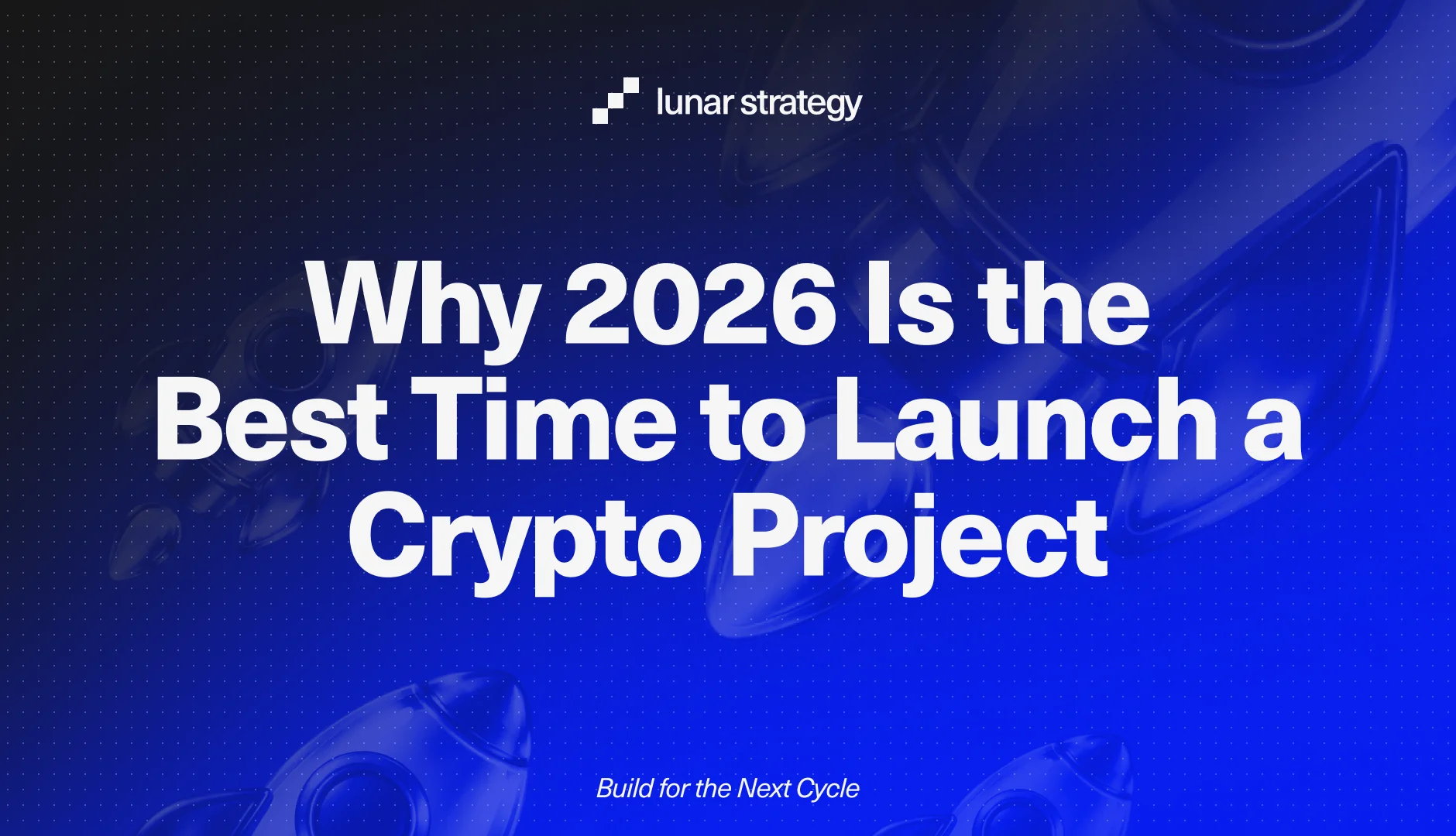 lunar strategy

Why 2026 Is the Best Time to Launch a Crypto Project

Build for the Next Cycle